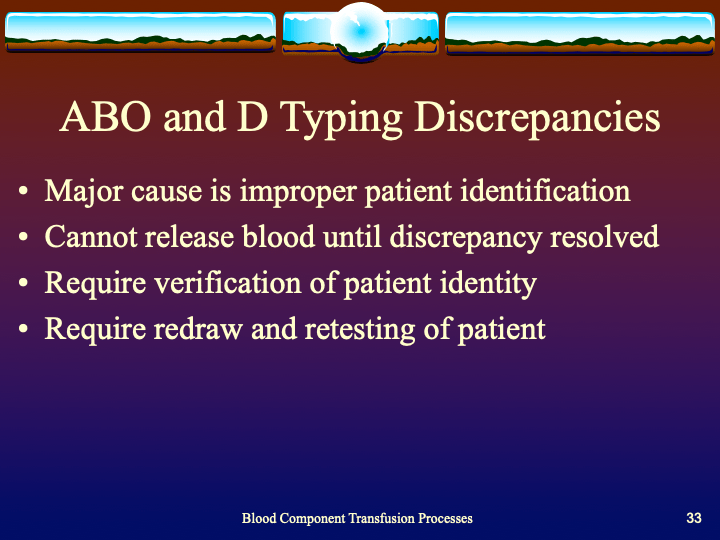 ABO and D Typing Discrepancies

• Major cause is improper patient identification
• Cannot release blood until discrepancy resolved
• Require verification of patient identity
• Require redraw and retesting of patient

Blood Component Transfusion Processes

33